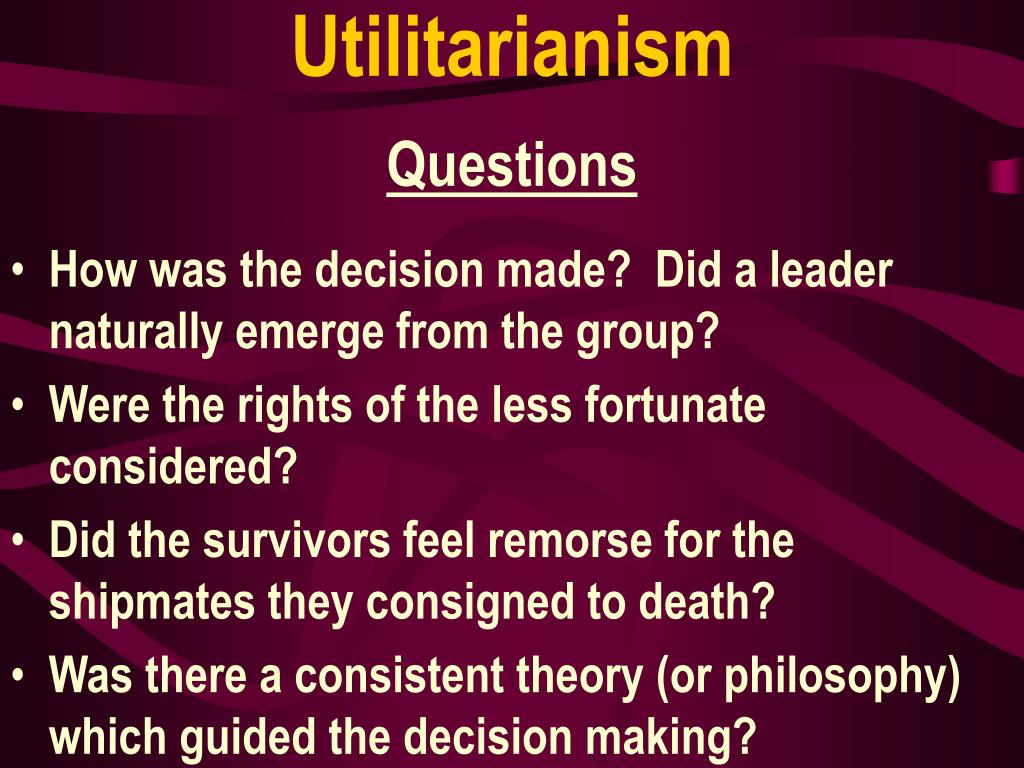 Utilitarianism

Questions

• How was the decision made? Did a leader naturally emerge from the group?

• Were the rights of the less fortunate considered?

• Did the survivors feel remorse for the shipmates they consigned to death?

• Was there a consistent theory (or philosophy) which guided the decision making?